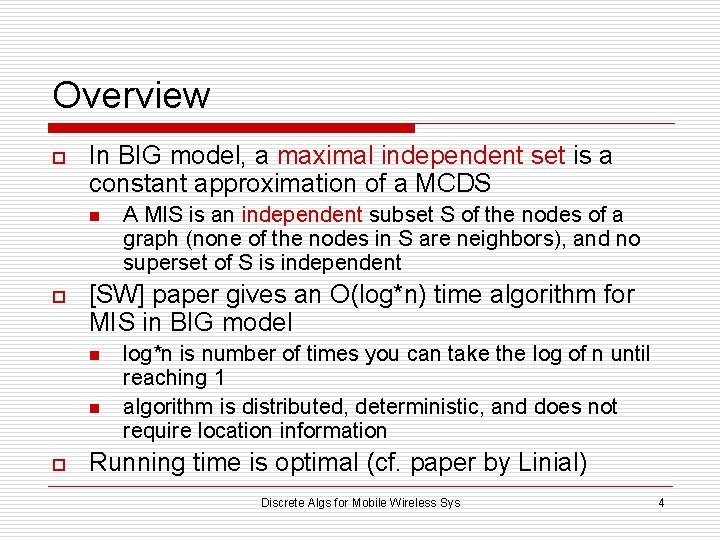 Overview

In BIG model, a maximal independent set is a constant approximation of a MCDS

A MIS is an independent subset S of the nodes of a graph (none of the nodes in S are neighbors), and no superset of S is independent

[SW] paper gives an O(log*n) time algorithm for MIS in BIG model

log*n is number of times you can take the log of n until reaching 1

algorithm is distributed, deterministic, and does not require location information

Running time is optimal (cf. paper by Linial)

Discrete Algs for Mobile Wireless Sys

4